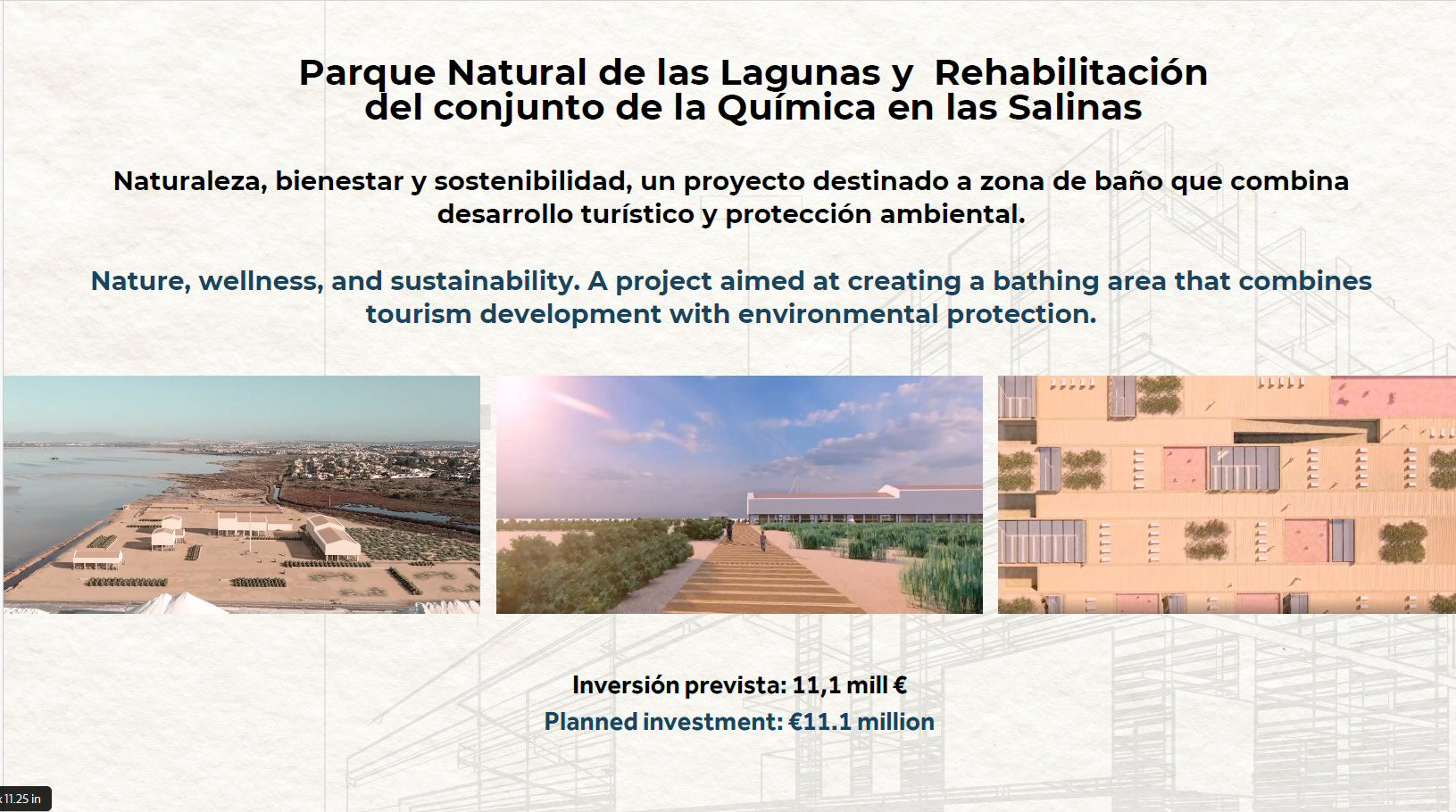 Parque Natural de las Lagunas y  Rehabilitación del conjunto de la Química en las Salinas

Naturaleza, bienestar y sostenibilidad, un proyecto destinado a zona de baño que combina desarrollo turístico y protección ambiental.

Nature, wellness, and sustainability. A project aimed at creating a bathing area that combines tourism development with environmental protection.

Inversión prevista: 11,1 mill €
Planned investment: €11.1 million

x 11.25 in